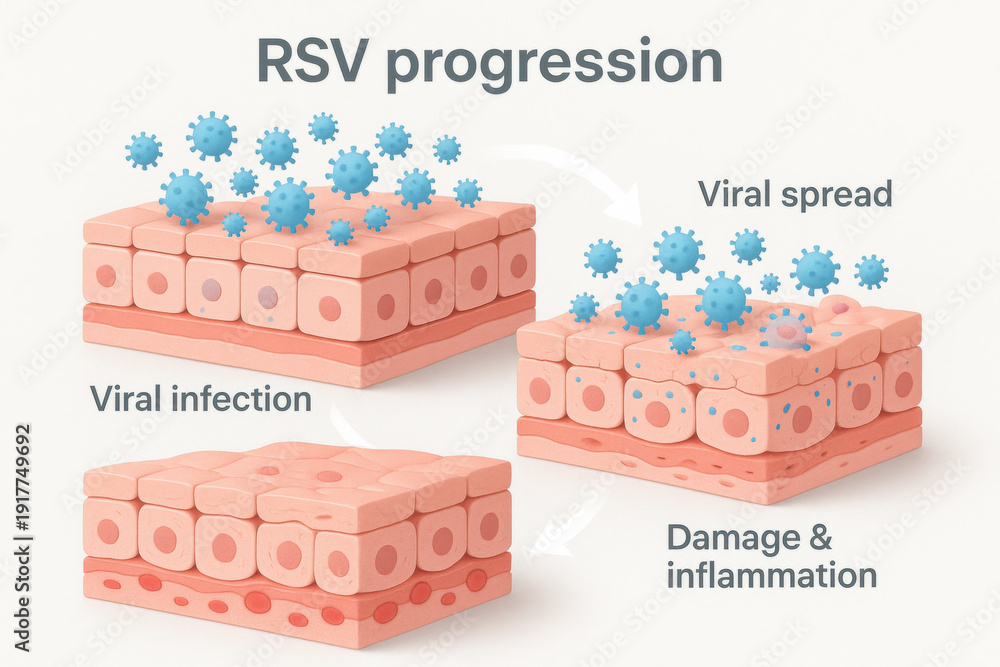 RSV progression

Viral spread

Viral infection

Damage & inflammation

Adobe Stock | #1917749692